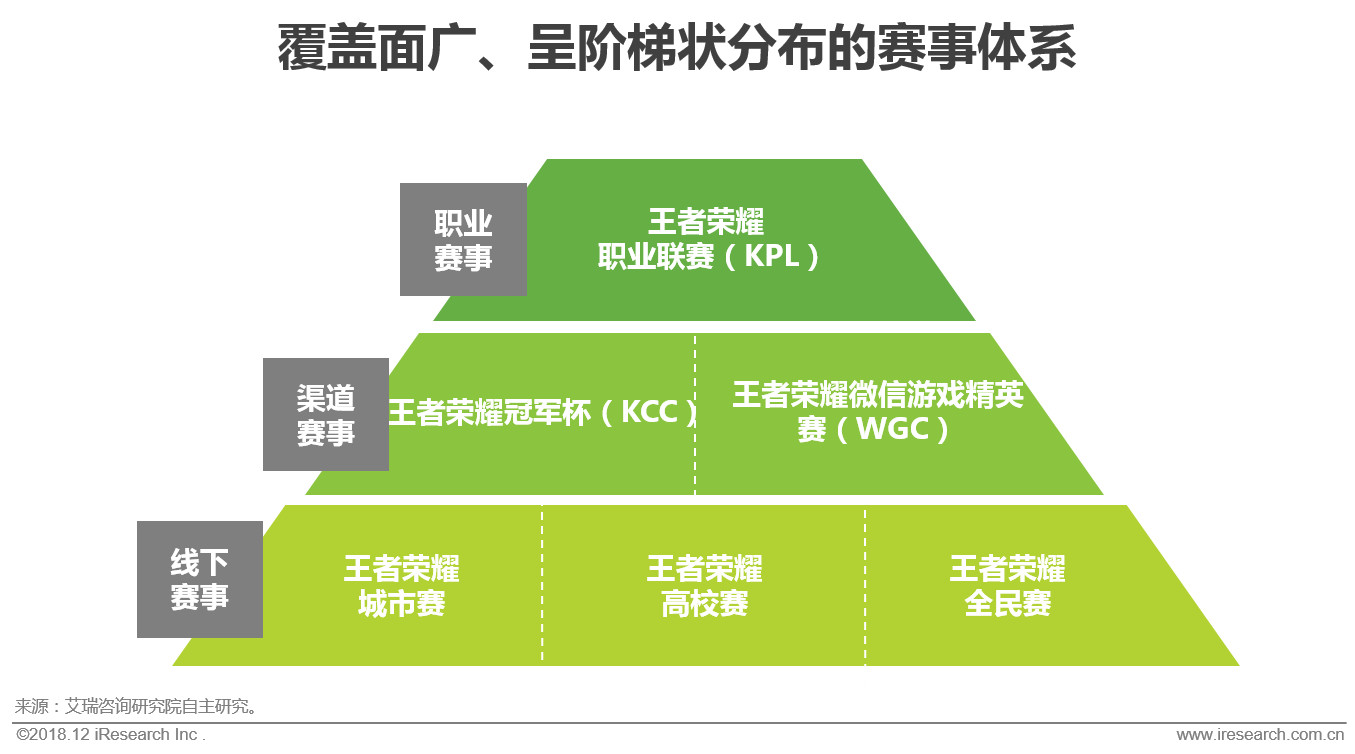 覆盖面广、呈阶梯状分布的赛事体系

职业赛事

王者荣耀职业联赛（KPL）

渠道赛事

王者荣耀冠军杯（KCC）

王者荣耀微信游戏精英赛（WGC）

线下赛事

王者荣耀城市赛

王者荣耀高校赛

王者荣耀全民赛

来源：艾瑞咨询研究院自主研究。

©2018.12 iResearch Inc .

www.iresearch.com.cn